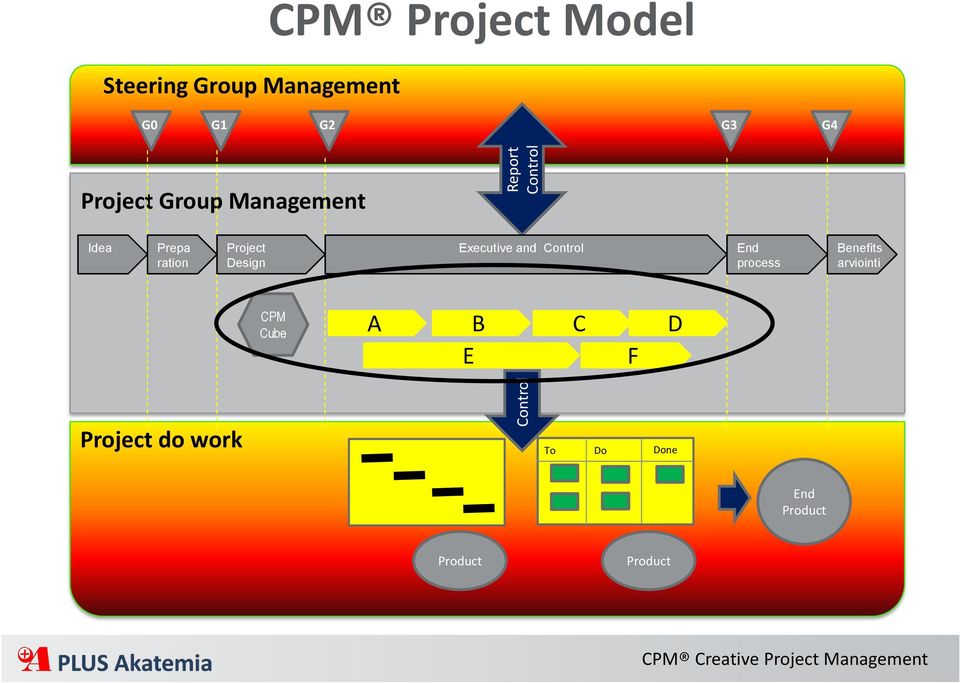 CPM® Project Model

Steering Group Management

G0 G1 G2 G3 G4

Report Control

Project Group Management

Idea
Prepa ration
Project Design
Executive and Control
End process
Benefits arviointi

CPM Cube

A B C D
E F

Control

Project do work

To Do Done

End Product

Product Product

PLUS Akatemia

CPM® Creative Project Management